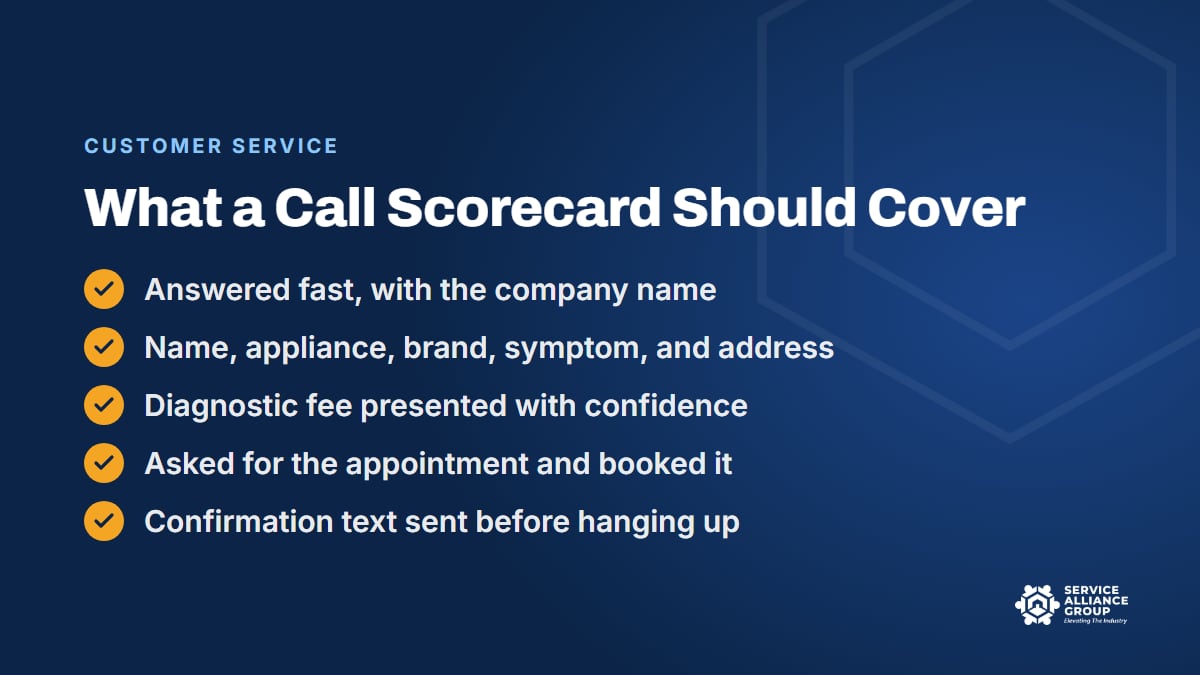 CUSTOMER SERVICE

What a Call Scorecard Should Cover

Answered fast, with the company name

Name, appliance, brand, symptom, and address

Diagnostic fee presented with confidence

Asked for the appointment and booked it

Confirmation text sent before hanging up

SERVICE ALLIANCE GROUP
Elevating The Industry